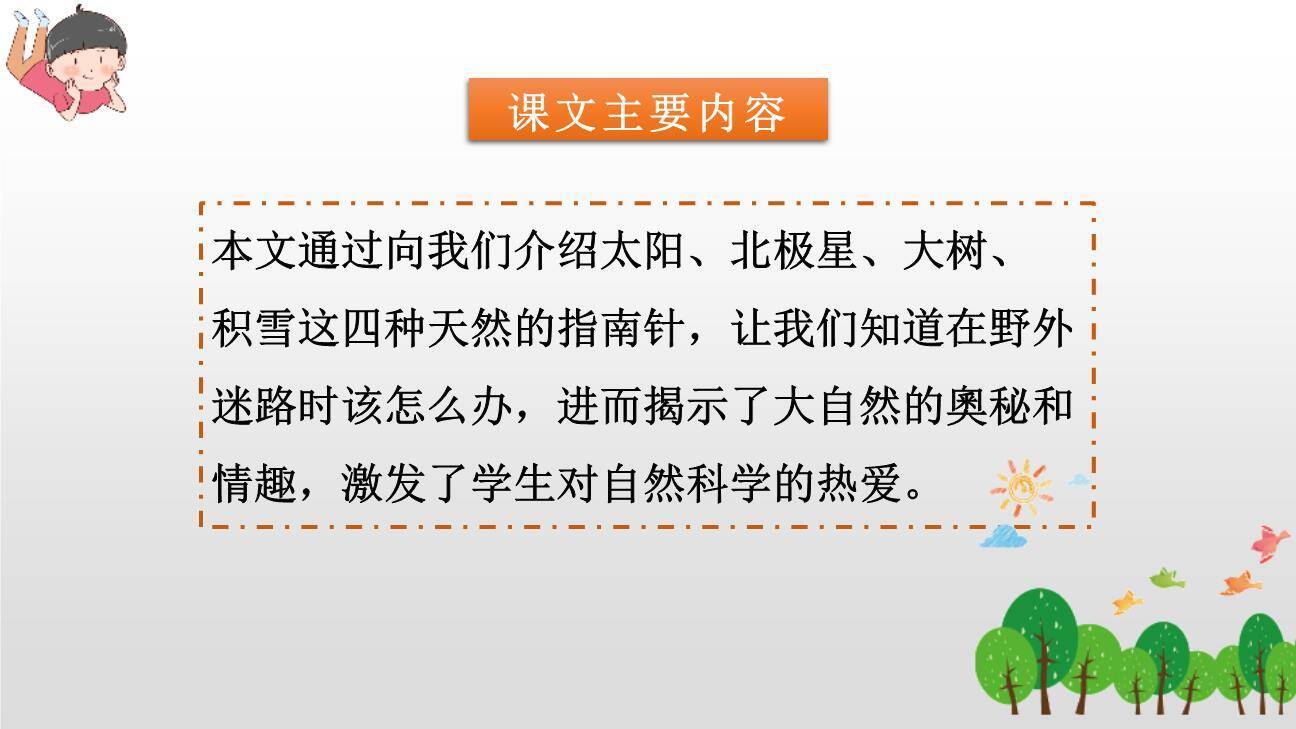 课文主要内容

本文通过向我们介绍太阳、北极星、大树、积雪这四种天然的指南针，让我们知道在野外迷路时该怎么办，进而揭示了大自然的奥秘和情趣，激发了学生对自然科学的热爱。